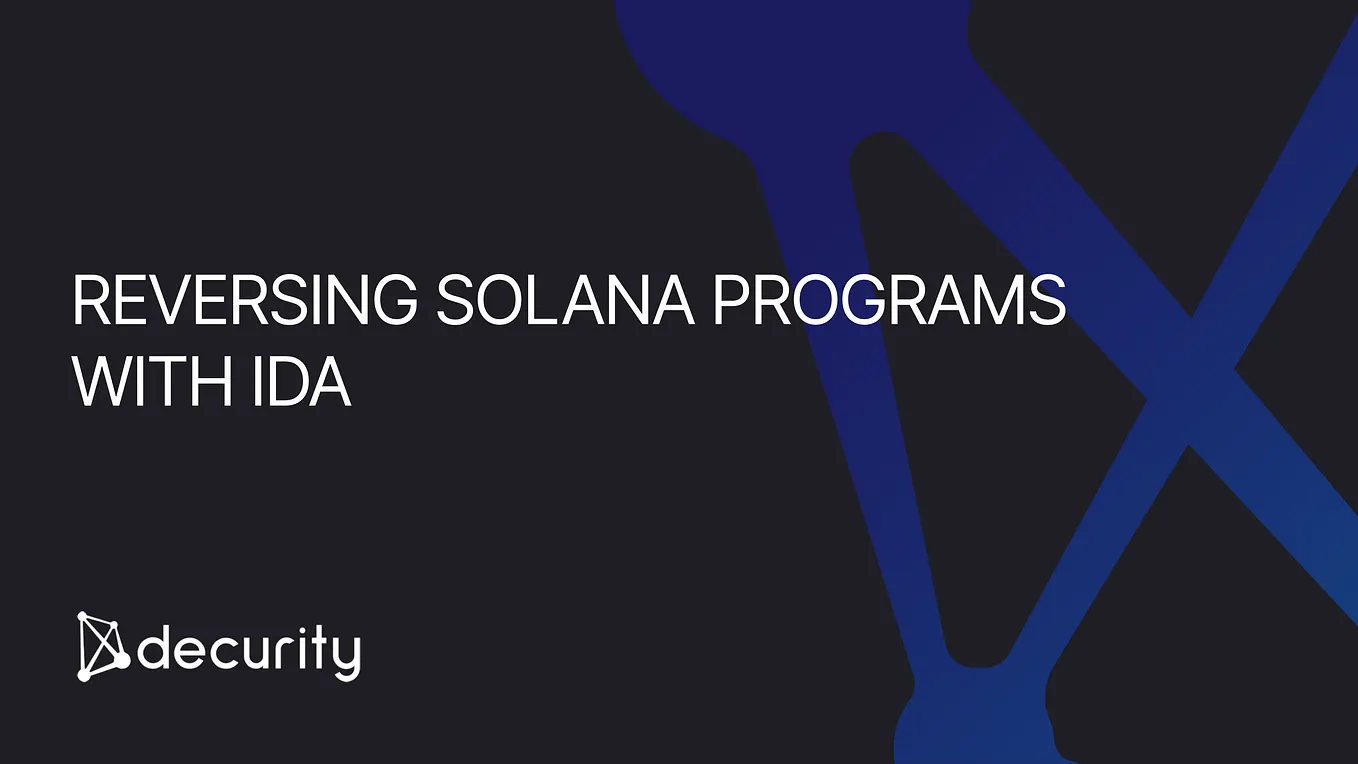 REVERSING SOLANA PROGRAMS WITH IDA

decurity